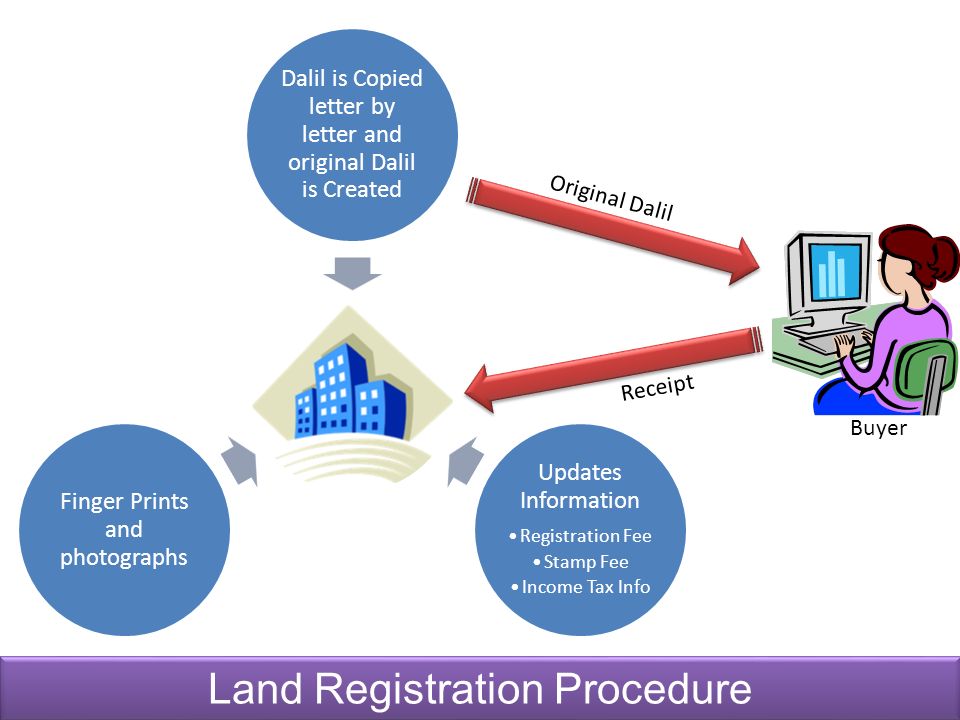 Dalil is Copied letter by letter and original Dalil is Created

Original Dalil

Receipt

Buyer

Finger Prints and photographs

Updates Information
• Registration Fee
• Stamp Fee
• Income Tax Info

Land Registration Procedure